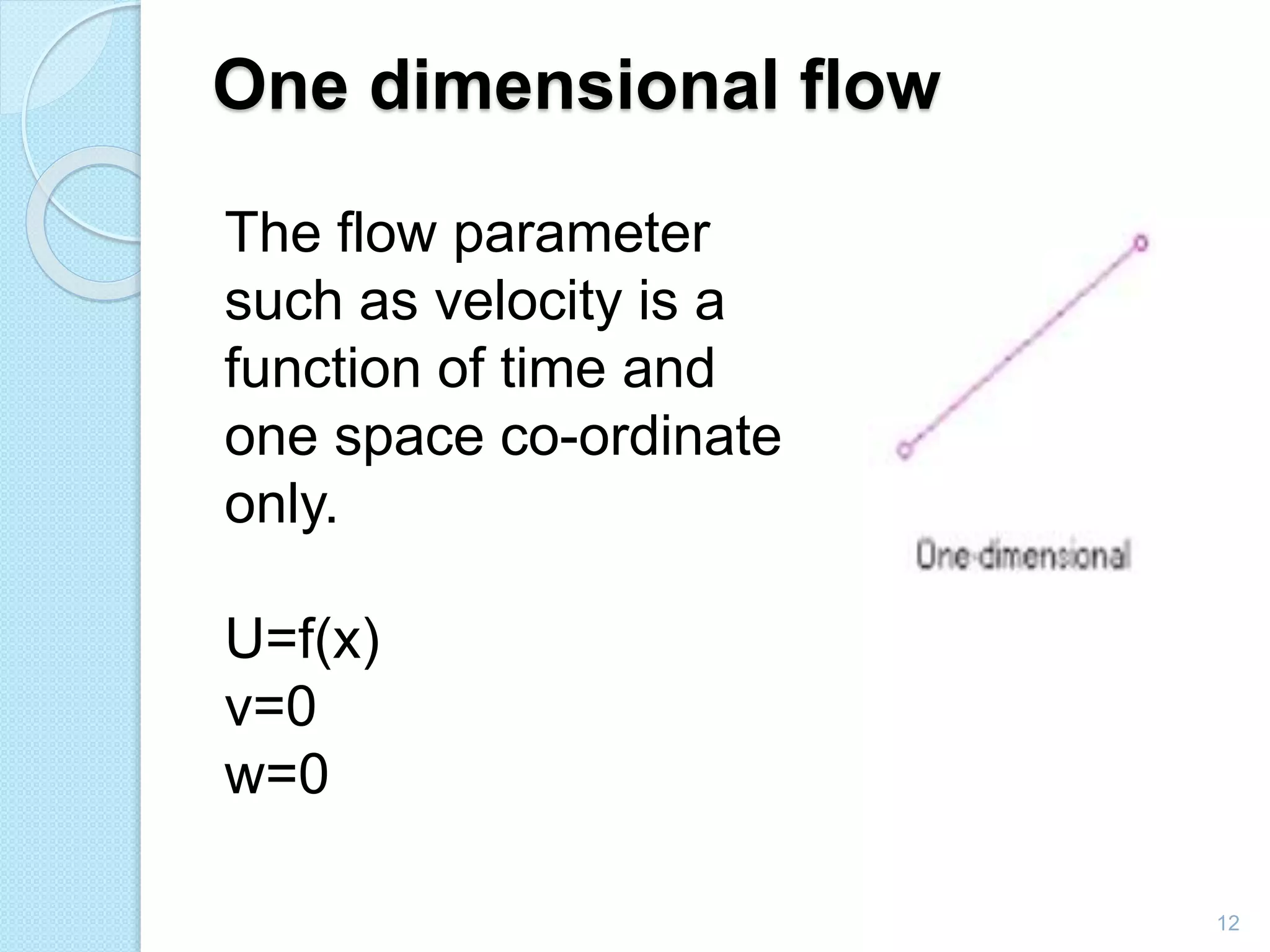 One dimensional flow

The flow parameter such as velocity is a function of time and one space co-ordinate only.

U=f(x)
v=0
w=0

One-dimensional

12